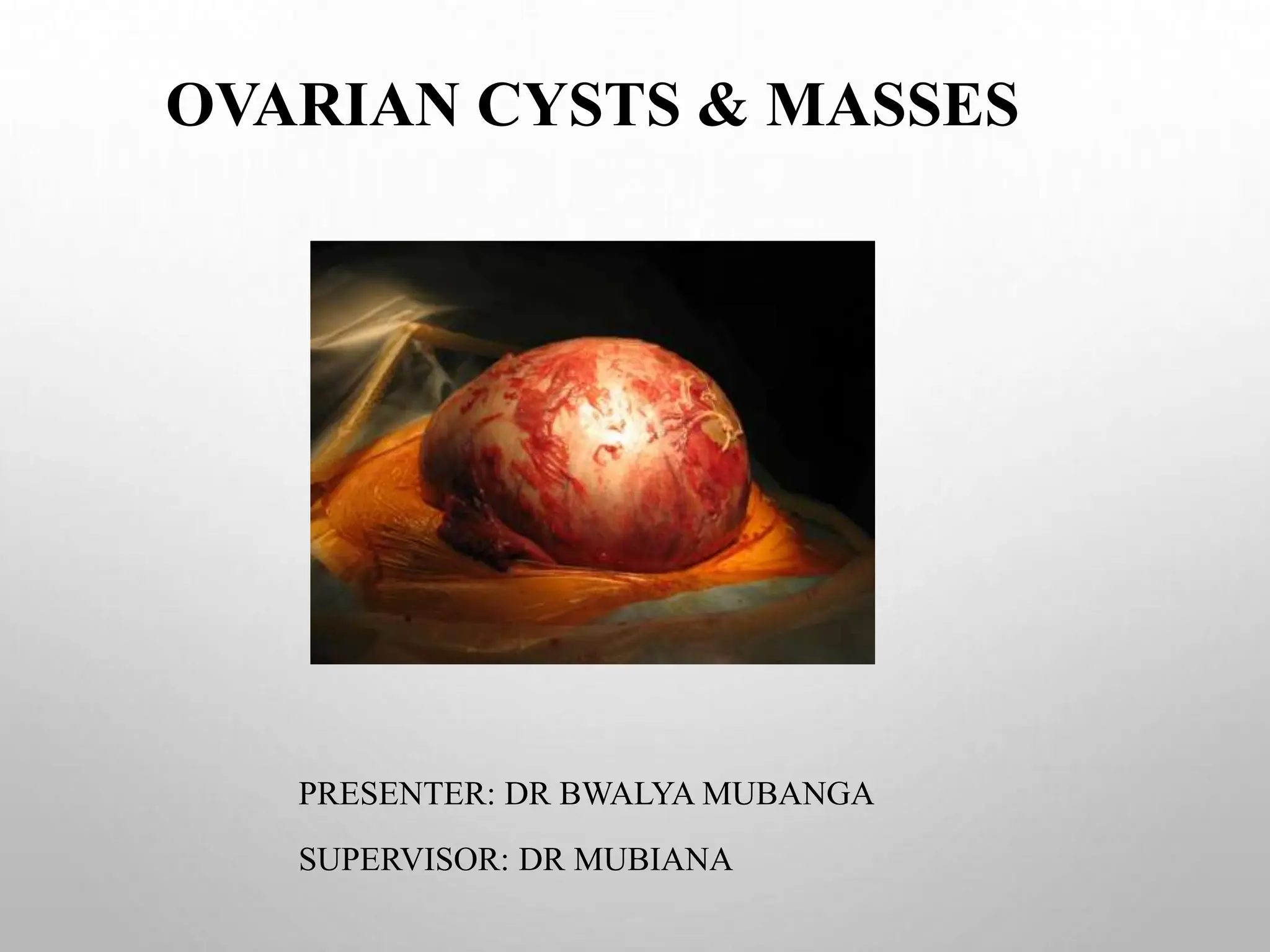 OVARIAN CYSTS & MASSES

PRESENTER: DR BWALYA MUBANGA

SUPERVISOR: DR MUBIANA